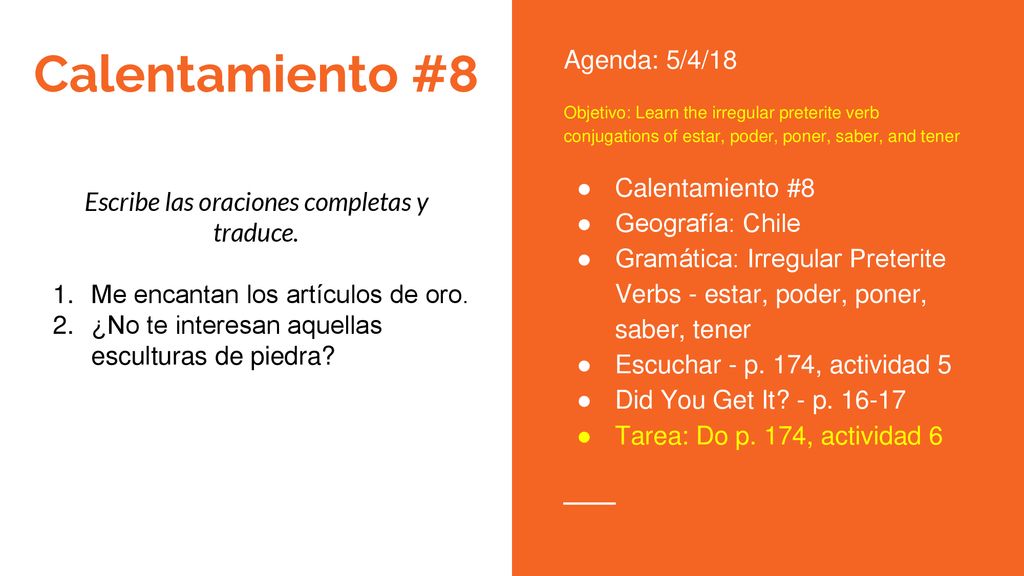 Calentamiento #8

Escribe las oraciones completas y traduce.

1. Me encantan los artículos de oro.
2. ¿No te interesan aquellas esculturas de piedra?

Agenda: 5/4/18

Objetivo: Learn the irregular preterite verb conjugations of estar, poder, poner, saber, and tener

● Calentamiento #8
● Geografía: Chile
● Gramática: Irregular Preterite Verbs - estar, poder, poner, saber, tener
● Escuchar - p. 174, actividad 5
● Did You Get It? - p. 16-17
● Tarea: Do p. 174, actividad 6